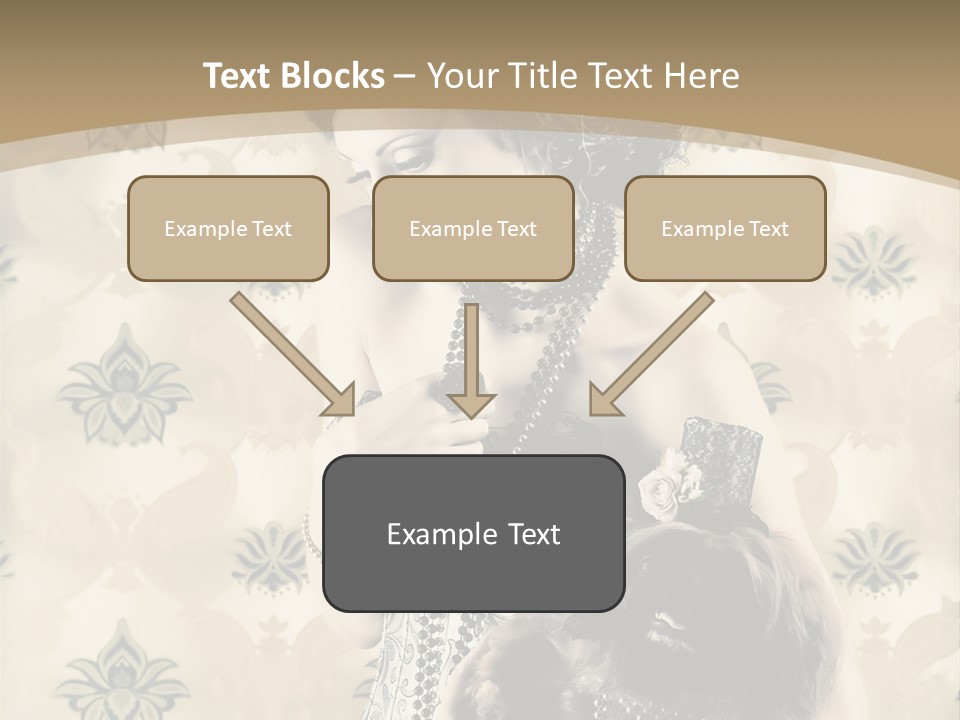 Text Blocks – Your Title Text Here

Example Text

Example Text

Example Text

Example Text